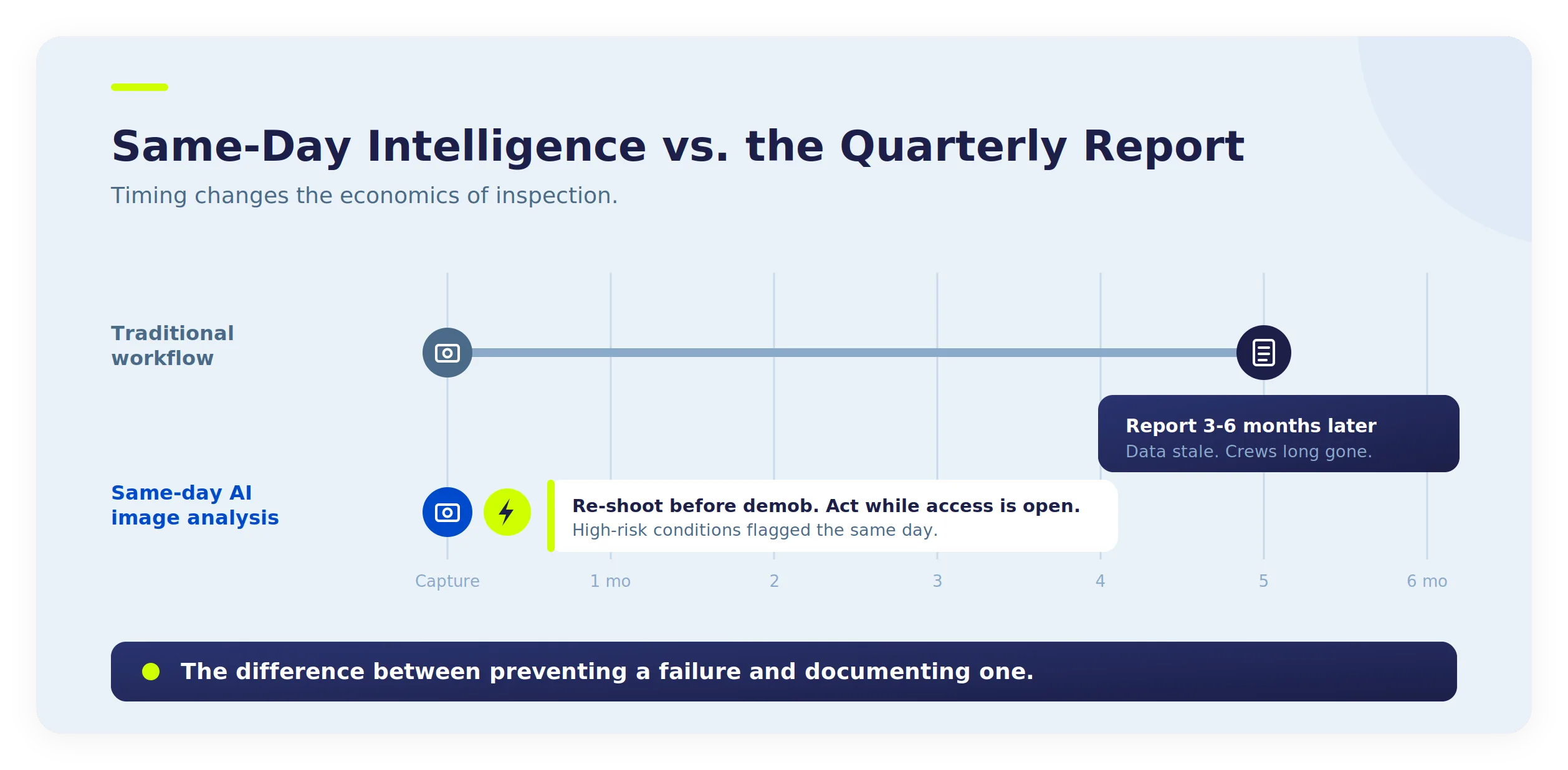 Same-Day Intelligence vs. the Quarterly Report

Timing changes the economics of inspection.

Traditional workflow

Report 3-6 months later
Data stale. Crews long gone.

Same-day AI image analysis

Re-shoot before demob. Act while access is open.
High-risk conditions flagged the same day.

Capture 1 mo 2 3 4 5 6 mo

The difference between preventing a failure and documenting one.